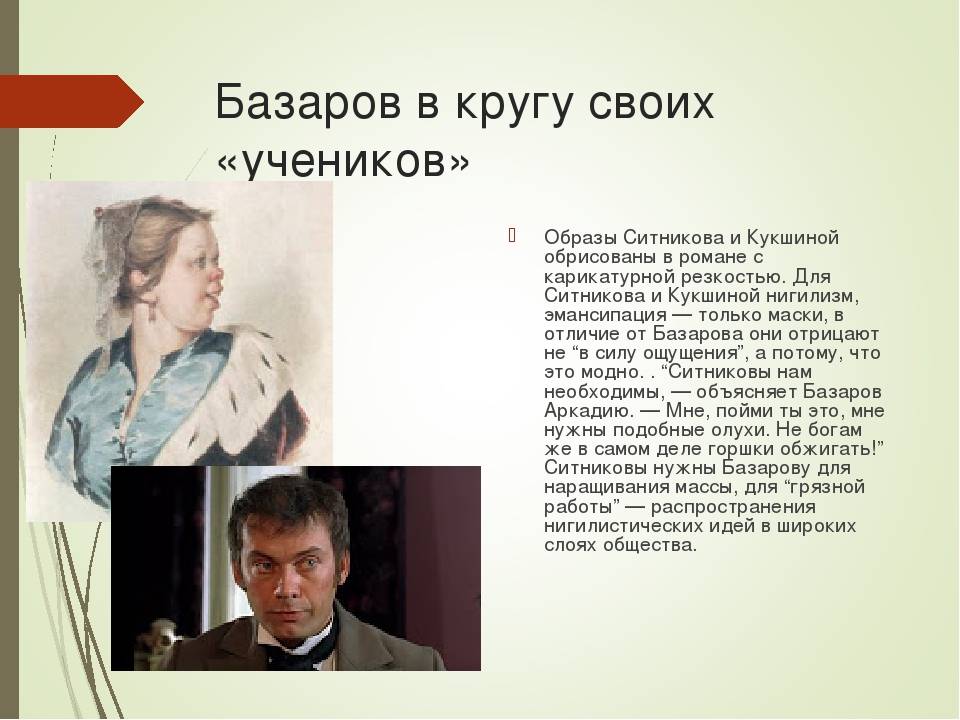 Базаров в кругу своих «учеников»

Образы Ситникова и Кукшиной обрисованы в романе с карикатурной резкостью. Для Ситникова и Кукшиной нигилизм, эмансипация — только маски, в отличие от Базарова они отрицают не “в силу ощущения”, а потому, что это модно. . “Ситниковы нам необходимы, — объясняет Базаров Аркадию. — Мне, пойми ты это, мне нужны подобные олухи. Не богам же в самом деле горшки обжигать!” Ситниковы нужны Базарову для наращивания массы, для “грязной работы” — распространения нигилистических идей в широких слоях общества.